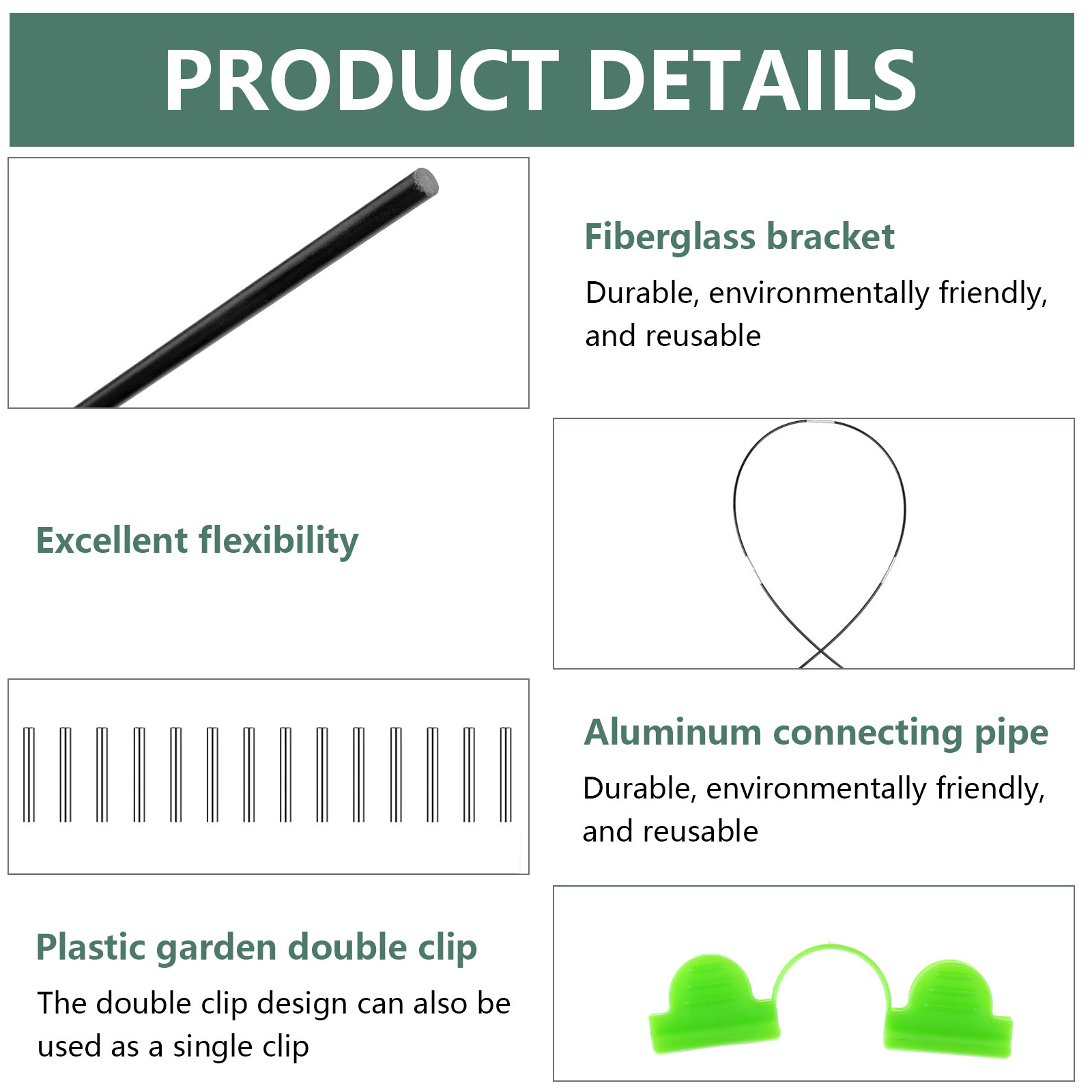 PRODUCT DETAILS

Fiberglass bracket

Durable, environmentally friendly, and reusable

Excellent flexibility

Aluminum connecting pipe

Durable, environmentally friendly, and reusable

Plastic garden double clip

The double clip design can also be used as a single clip